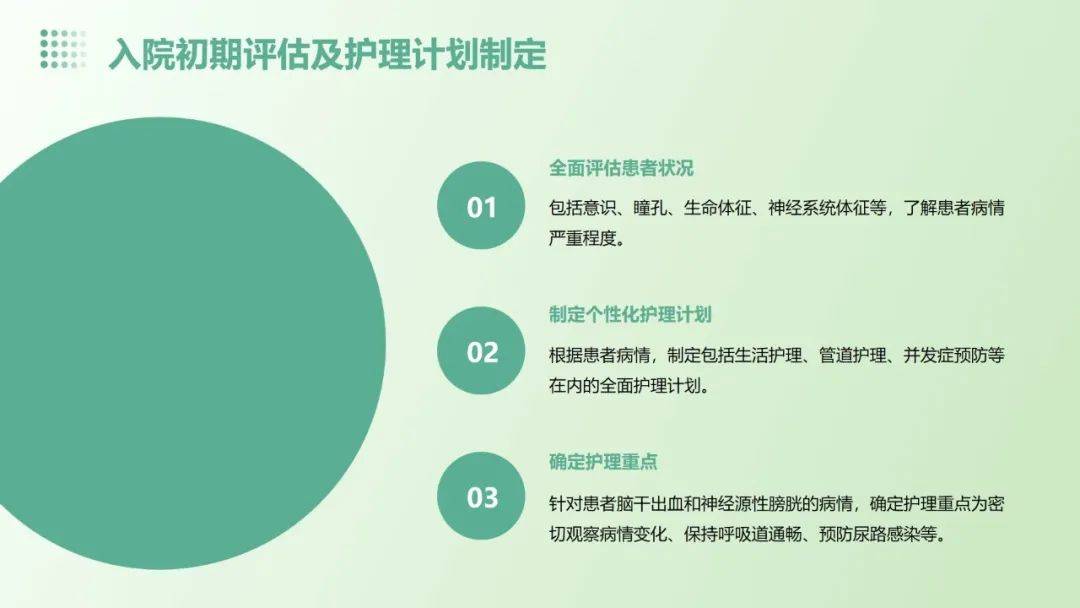 入院初期评估及护理计划制定

01

全面评估患者状况

包括意识、瞳孔、生命体征、神经系统体征等，了解患者病情严重程度。

02

制定个性化护理计划

根据患者病情，制定包括生活护理、管道护理、并发症预防等在内的全面护理计划。

03

确定护理重点

针对患者脑干出血和神经源性膀胱的病情，确定护理重点为密切观察病情变化、保持呼吸道通畅、预防尿路感染等。